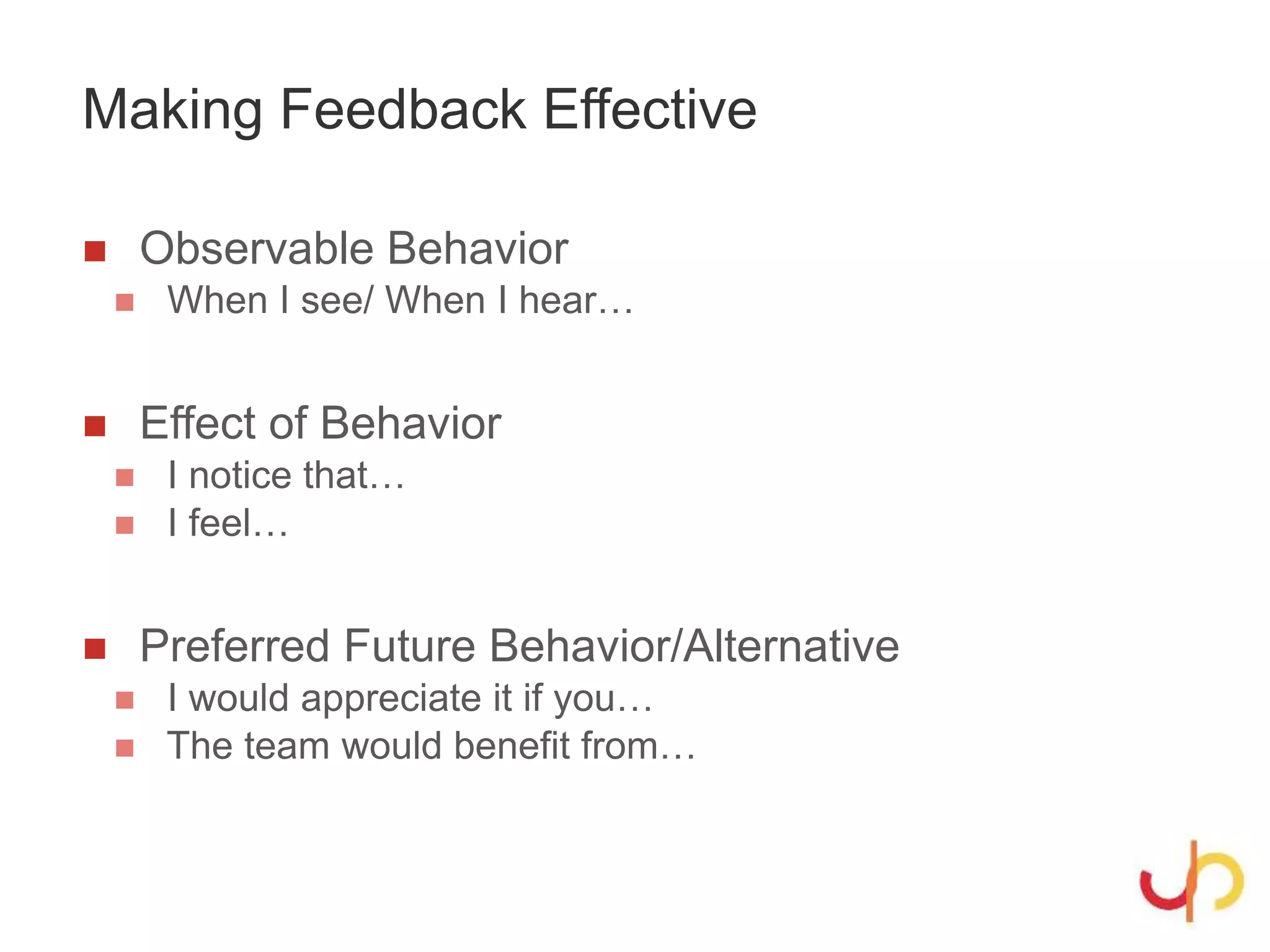 Making Feedback Effective

Observable Behavior
When I see/ When I hear…

Effect of Behavior
I notice that…
I feel…

Preferred Future Behavior/Alternative
I would appreciate it if you…
The team would benefit from…